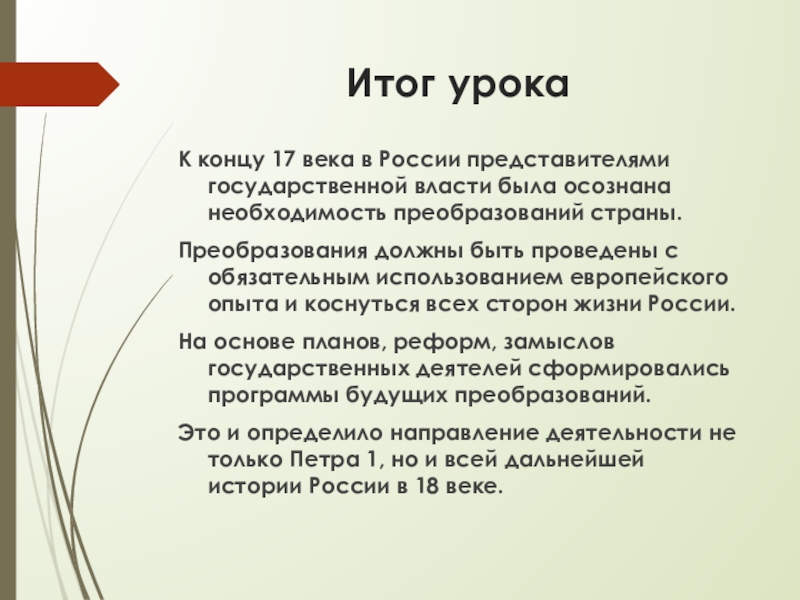 Итог урока

К концу 17 века в России представителями государственной власти была осознана необходимость преобразований страны.

Преобразования должны быть проведены с обязательным использованием европейского опыта и коснуться всех сторон жизни России.

На основе планов, реформ, замыслов государственных деятелей сформировались программы будущих преобразований.

Это и определило направление деятельности не только Петра 1, но и всей дальнейшей истории России в 18 веке.